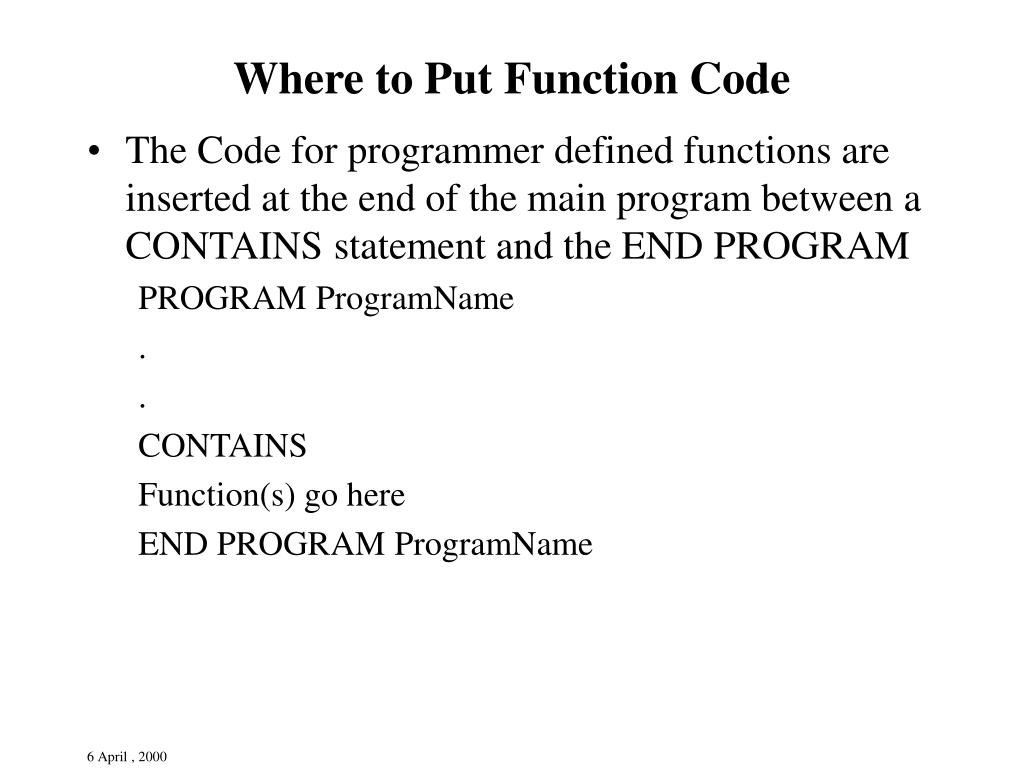 Where to Put Function Code

• The Code for programmer defined functions are inserted at the end of the main program between a CONTAINS statement and the END PROGRAM

PROGRAM ProgramName

.

.

CONTAINS

Function(s) go here

END PROGRAM ProgramName

6 April , 2000